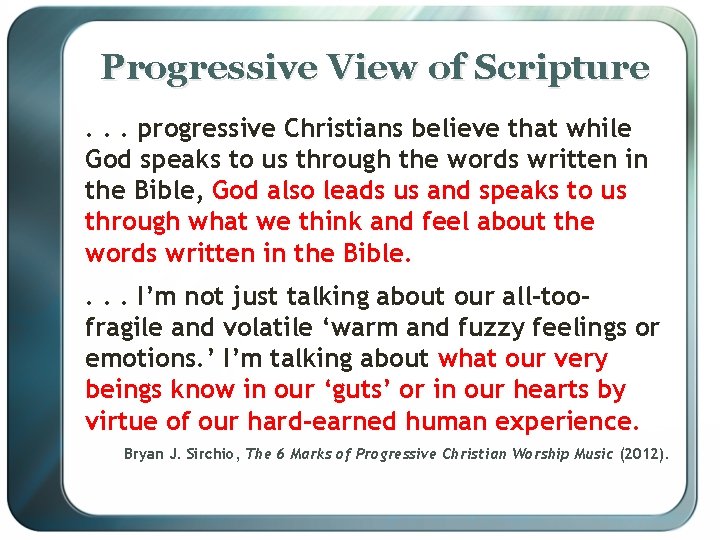 Progressive View of Scripture

. . . progressive Christians believe that while God speaks to us through the words written in the Bible, God also leads us and speaks to us through what we think and feel about the words written in the Bible.

. . . I'm not just talking about our all-too-fragile and volatile 'warm and fuzzy feelings or emotions.' I'm talking about what our very beings know in our 'guts' or in our hearts by virtue of our hard-earned human experience.

Bryan J. Sirchio, The 6 Marks of Progressive Christian Worship Music (2012).